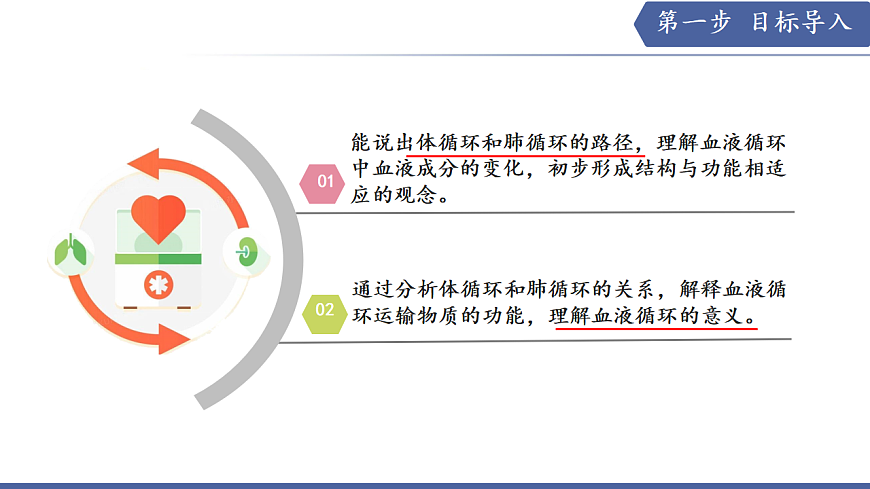 第一步 目标导入

01

能说出体循环和肺循环的路径，理解血液循环中血液成分的变化，初步形成结构与功能相适应的观念。

02

通过分析体循环和肺循环的关系，解释血液循环运输物质的功能，理解血液循环的意义。